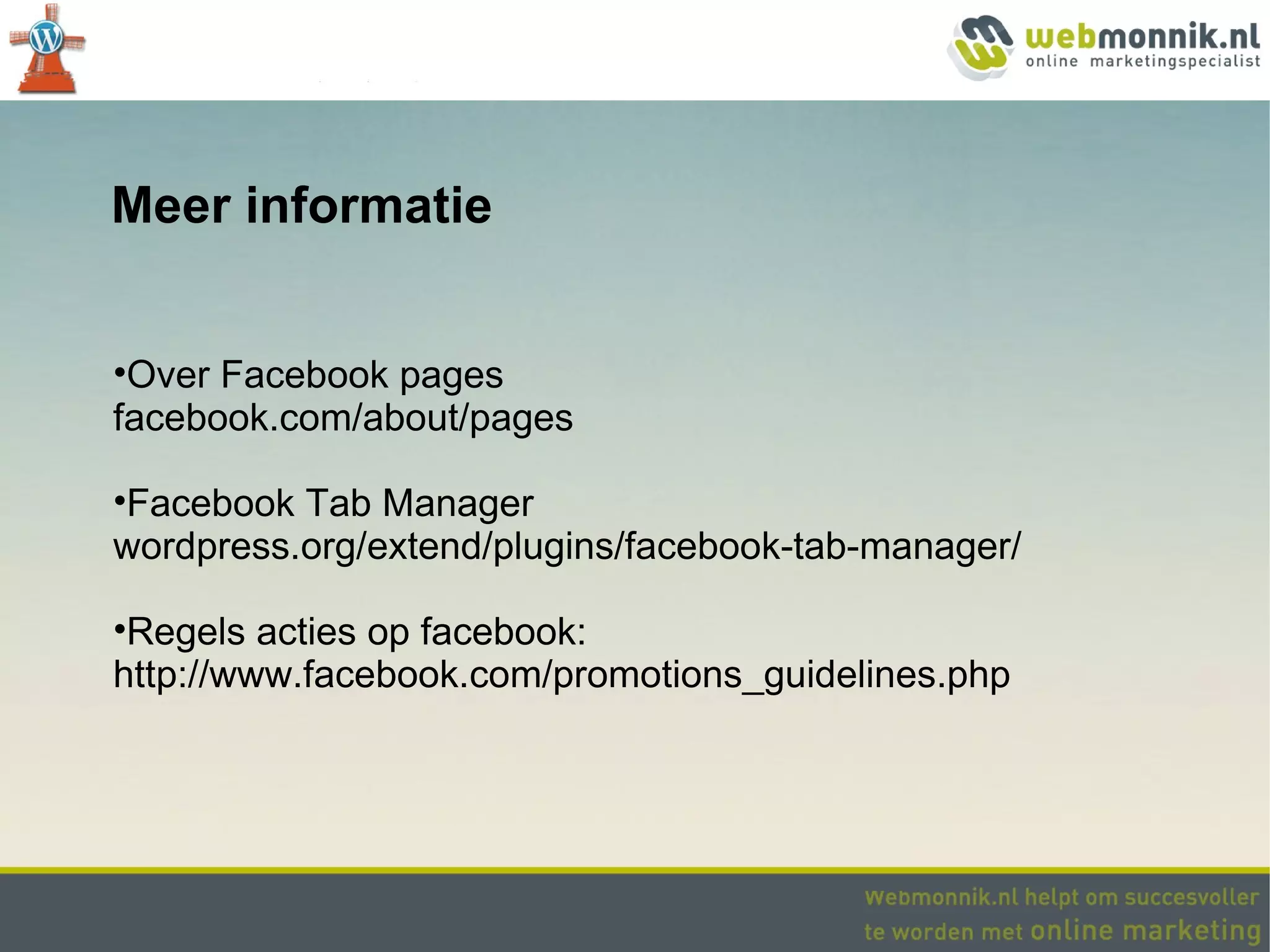 webmonnik.nl
online marketingspecialist

Meer informatie

•Over Facebook pages
facebook.com/about/pages

•Facebook Tab Manager
wordpress.org/extend/plugins/facebook-tab-manager/

•Regels acties op facebook:
http://www.facebook.com/promotions_guidelines.php

Webmonnik.nl helpt om succesvoller te worden met online marketing